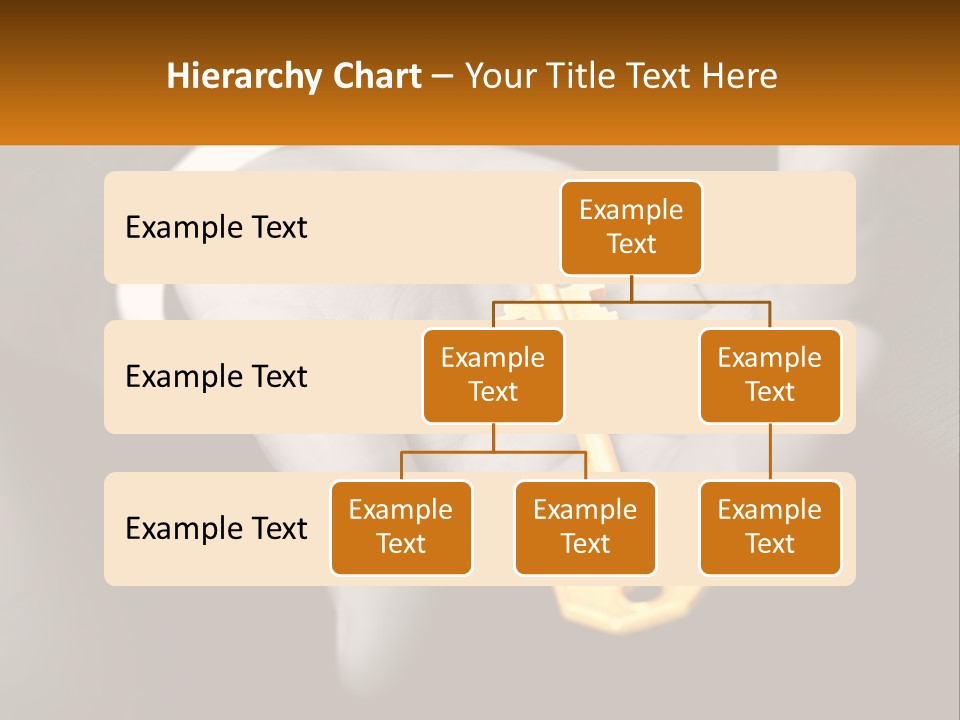 Hierarchy Chart – Your Title Text Here

Example Text

Example Text

Example Text

Example Text

Example Text

Example Text

Example Text

Example Text

Example Text